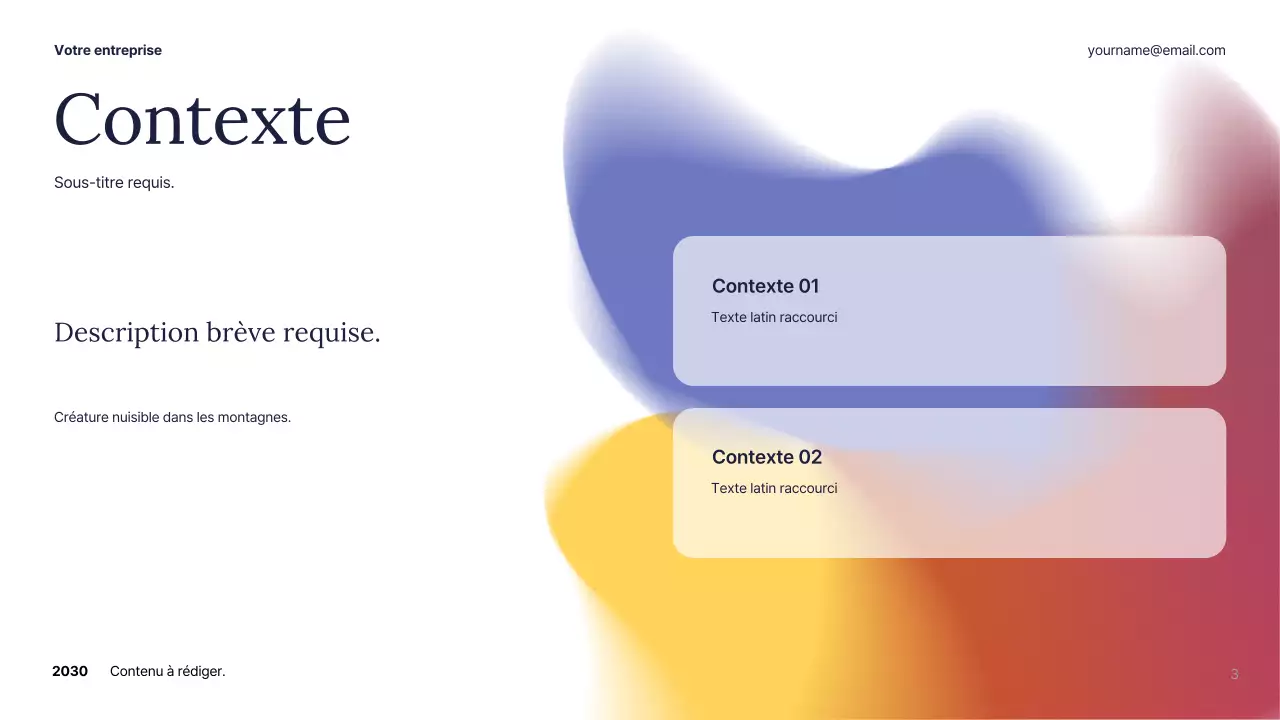 Votre entreprise

yourname@email.com

Contexte

Sous-titre requis.

Description brève requise.

Créature nuisible dans les montagnes.

Contexte 01

Texte latin raccourci

Contexte 02

Texte latin raccourci

2030 Contenu à rédiger.

3